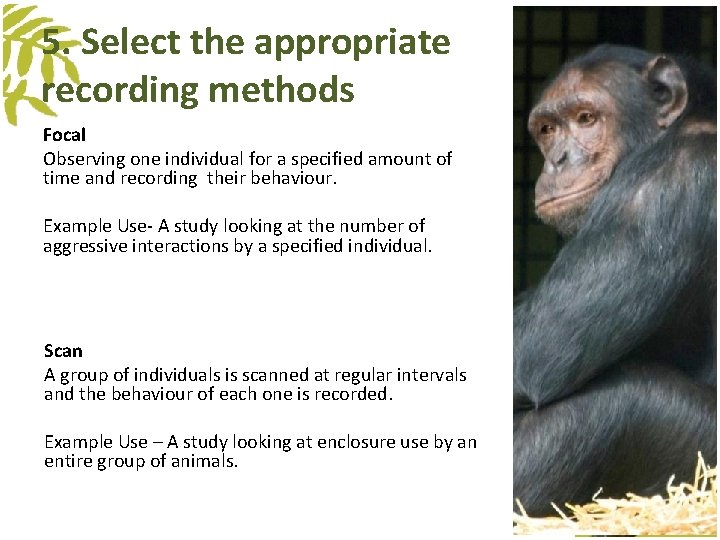 5. Select the appropriate recording methods

Focal
Observing one individual for a specified amount of time and recording their behaviour.

Example Use- A study looking at the number of aggressive interactions by a specified individual.

Scan
A group of individuals is scanned at regular intervals and the behaviour of each one is recorded.

Example Use – A study looking at enclosure use by an entire group of animals.